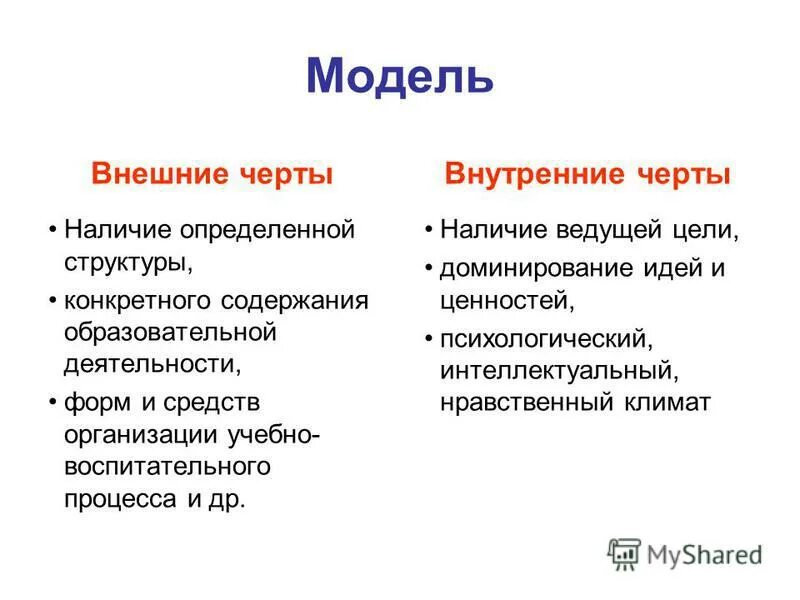 Модель

Внешние черты

• Наличие определенной структуры,
• конкретного содержания образовательной деятельности,
• форм и средств организации учебно-воспитательного процесса и др.

Внутренние черты

• Наличие ведущей цели,
• доминирование идей и ценностей,
• психологический, интеллектуальный, нравственный климат

MyShared